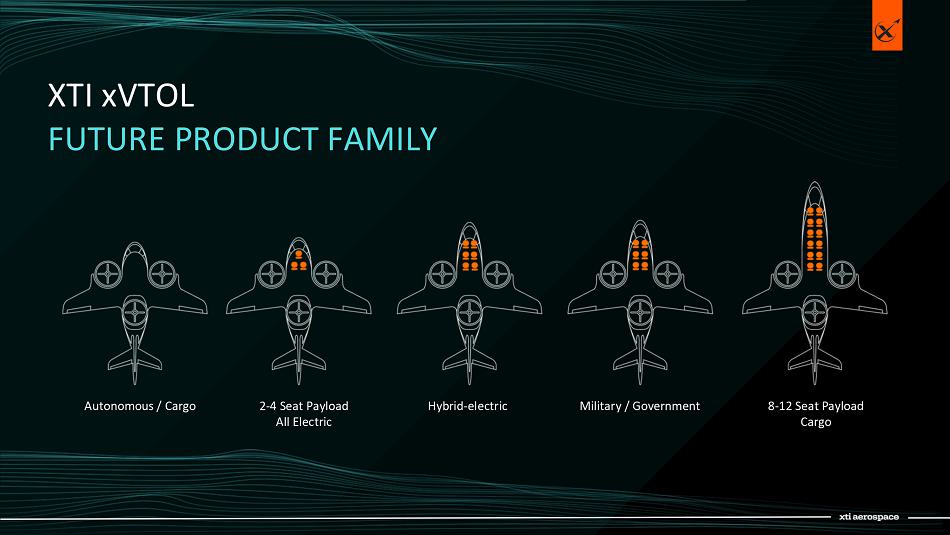 XTI xVTOL
FUTURE PRODUCT FAMILY

Autonomous / Cargo

2-4 Seat Payload
All Electric

Hybrid-electric

Military / Government

8-12 Seat Payload
Cargo

xti aerospace